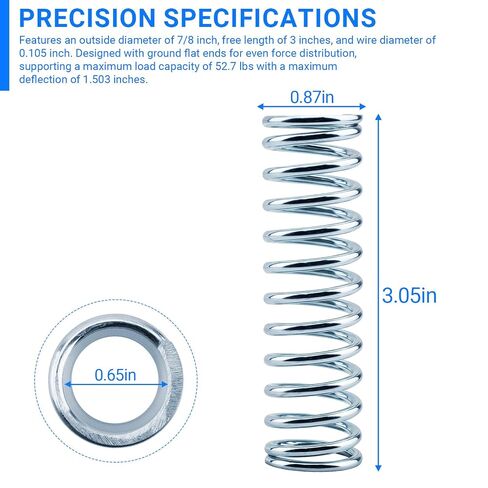 PRECISION SPECIFICATIONS

Features an outside diameter of 7/8 inch, free length of 3 inches, and wire diameter of 0.105 inch. Designed with ground flat ends for even force distribution, supporting a maximum load capacity of 52.7 lbs with a maximum deflection of 1.503 inches.

0.87in

3.05in

0.65in